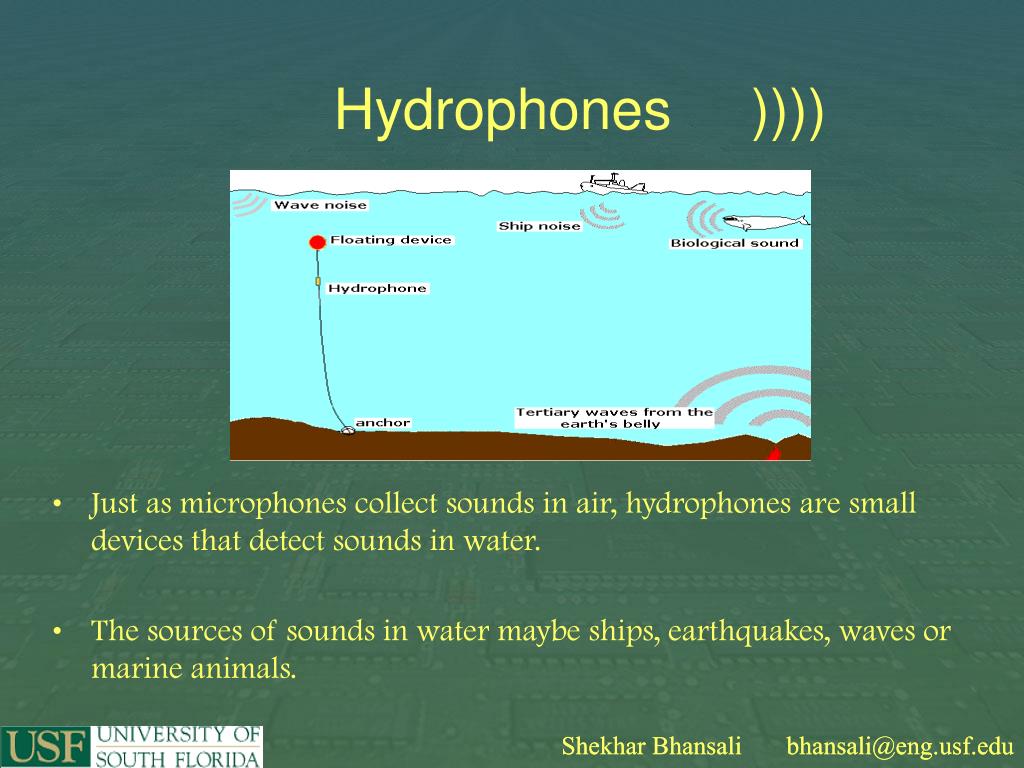 Hydrophones ))))

Wave noise

Ship noise

Biological sound

Floating device

Hydrophone

anchor

Tertiary waves from the earth's belly

• Just as microphones collect sounds in air, hydrophones are small devices that detect sounds in water.

• The sources of sounds in water maybe ships, earthquakes, waves or marine animals.

USF UNIVERSITY OF SOUTH FLORIDA

Shekhar Bhansali bhansali@eng.usf.edu